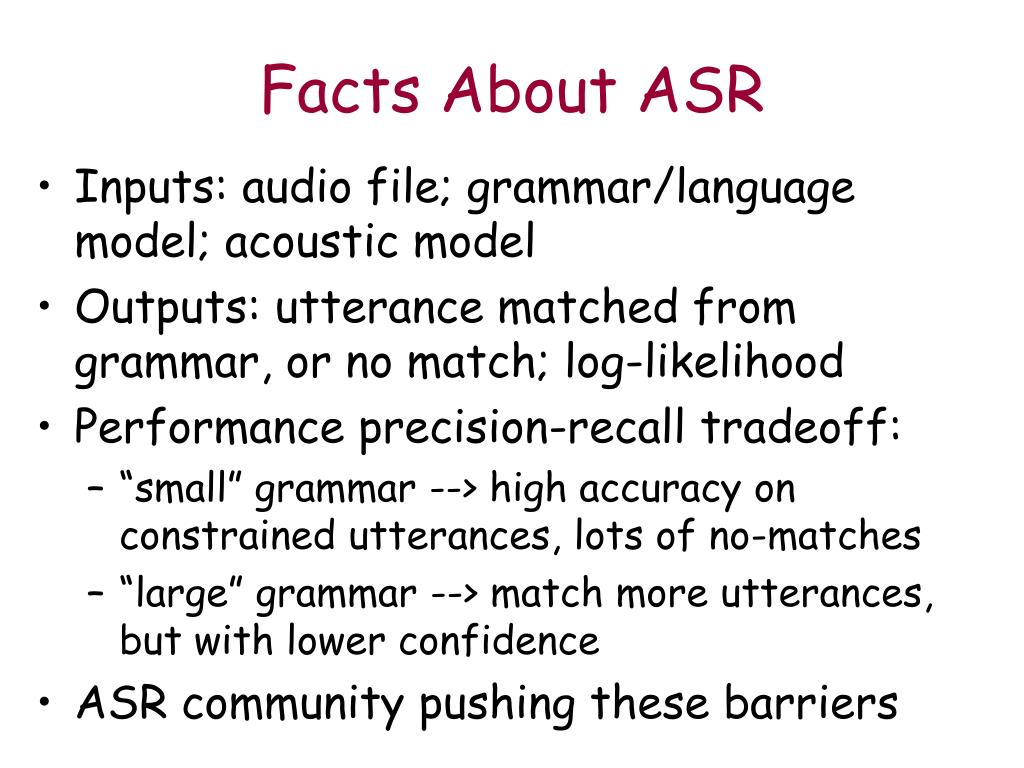 Facts About ASR

• Inputs: audio file; grammar/language model; acoustic model
• Outputs: utterance matched from grammar, or no match; log-likelihood
• Performance precision-recall tradeoff:
  – “small” grammar --> high accuracy on constrained utterances, lots of no-matches
  – “large” grammar --> match more utterances, but with lower confidence
• ASR community pushing these barriers